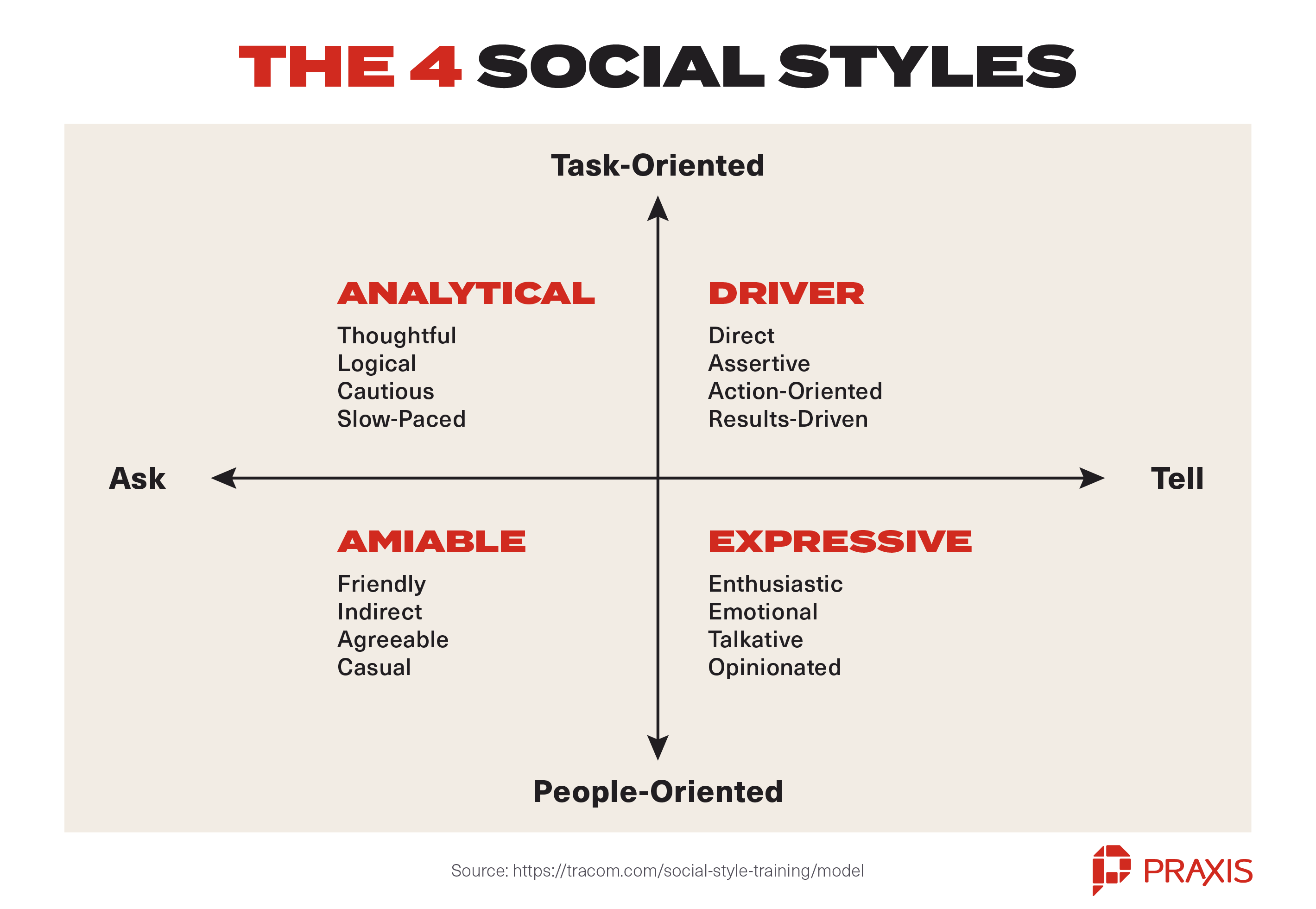 THE 4 SOCIAL STYLES

Task-Oriented

ANALYTICAL
Thoughtful
Logical
Cautious
Slow-Paced

DRIVER
Direct
Assertive
Action-Oriented
Results-Driven

Ask

Tell

AMIABLE
Friendly
Indirect
Agreeable
Casual

EXPRESSIVE
Enthusiastic
Emotional
Talkative
Opinionated

People-Oriented

Source: https://tracom.com/social-style-training/model

PRAXIS